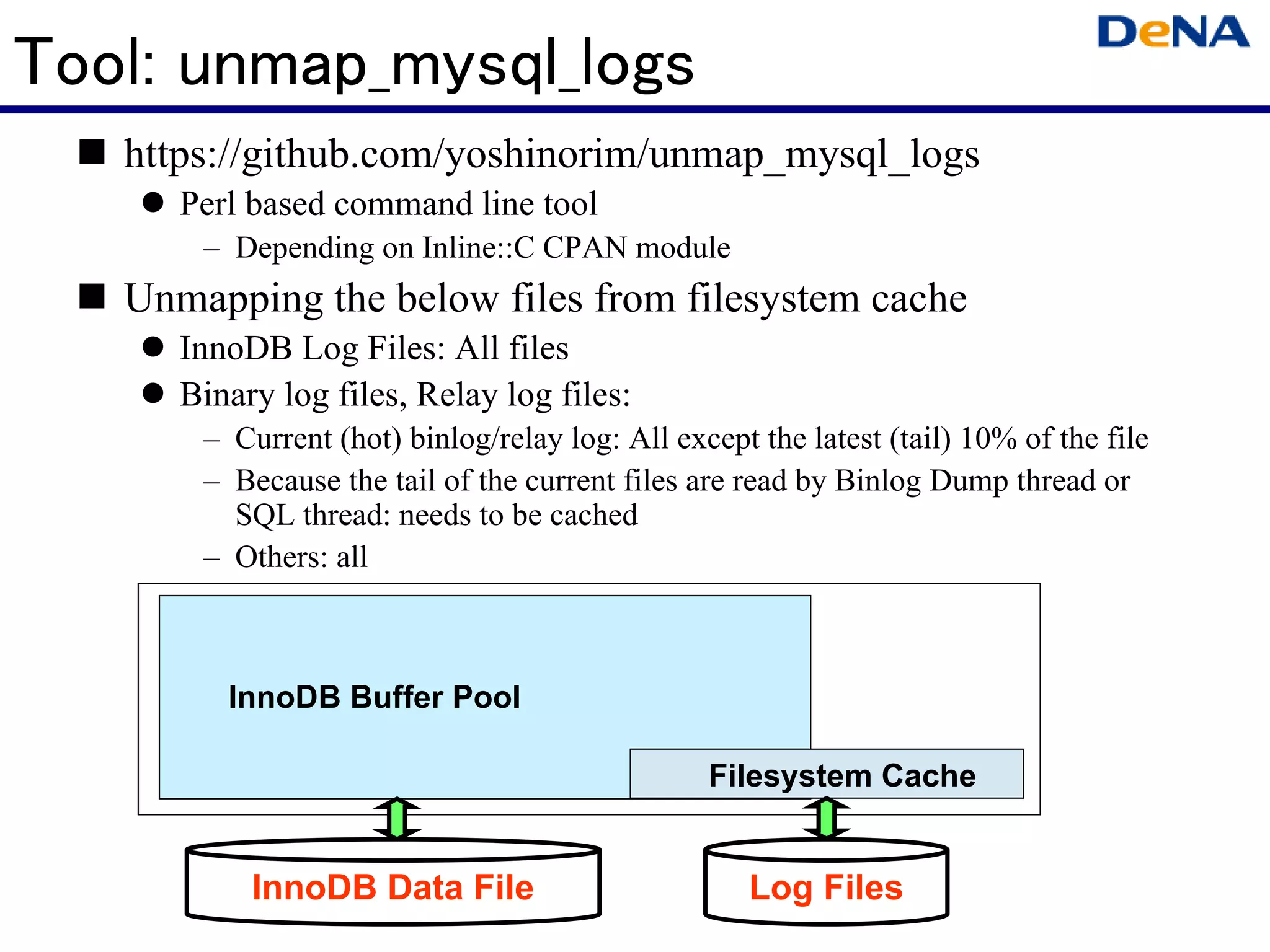 Tool: unmap_mysql_logs

DeNA

■ https://github.com/yoshinorim/unmap_mysql_logs

● Perl based command line tool

– Depending on Inline::C CPAN module

■ Unmapping the below files from filesystem cache

● InnoDB Log Files: All files

● Binary log files, Relay log files:

– Current (hot) binlog/relay log: All except the latest (tail) 10% of the file

– Because the tail of the current files are read by Binlog Dump thread or SQL thread: needs to be cached

– Others: all

InnoDB Buffer Pool

Filesystem Cache

InnoDB Data File

Log Files